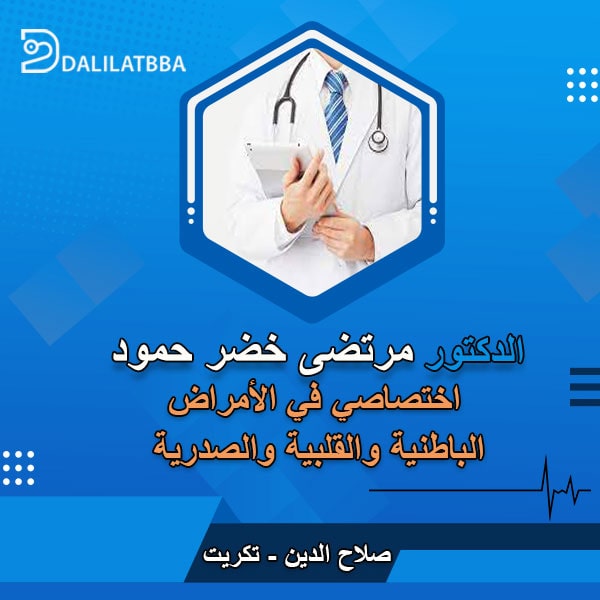 DALILATBBA

الدكتور مرتضى خضر حمود
اختصاصي في الأمراض
الباطنية والقلبية والصدرية

صلاح الدين - تكريت